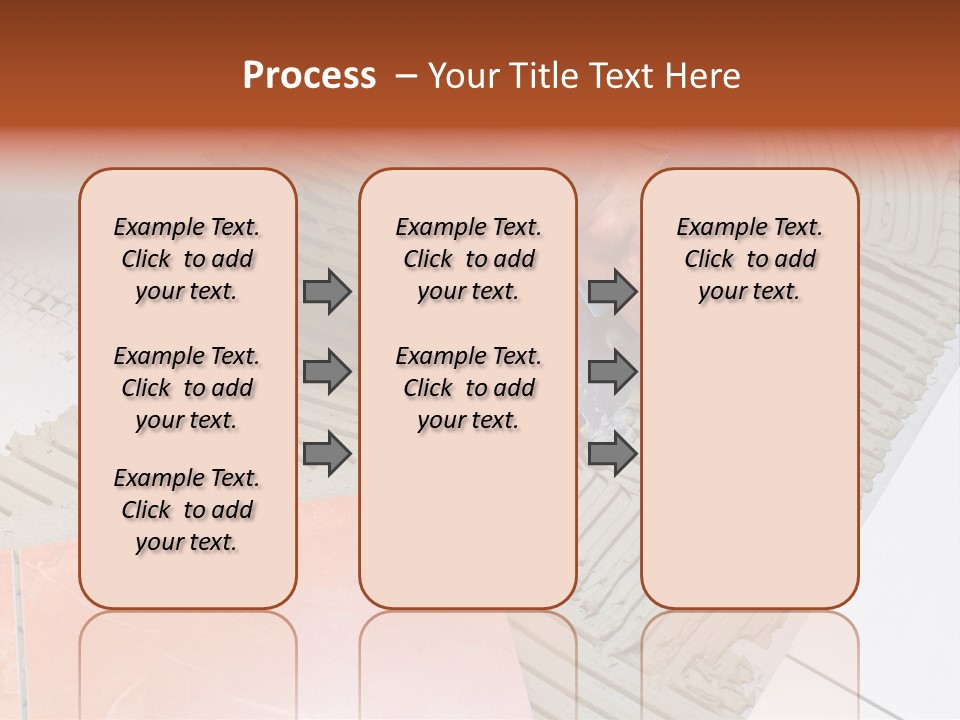 Process – Your Title Text Here

Example Text. Click to add your text.

Example Text. Click to add your text.

Example Text. Click to add your text.

Example Text. Click to add your text.

Example Text. Click to add your text.

Example Text. Click to add your text.